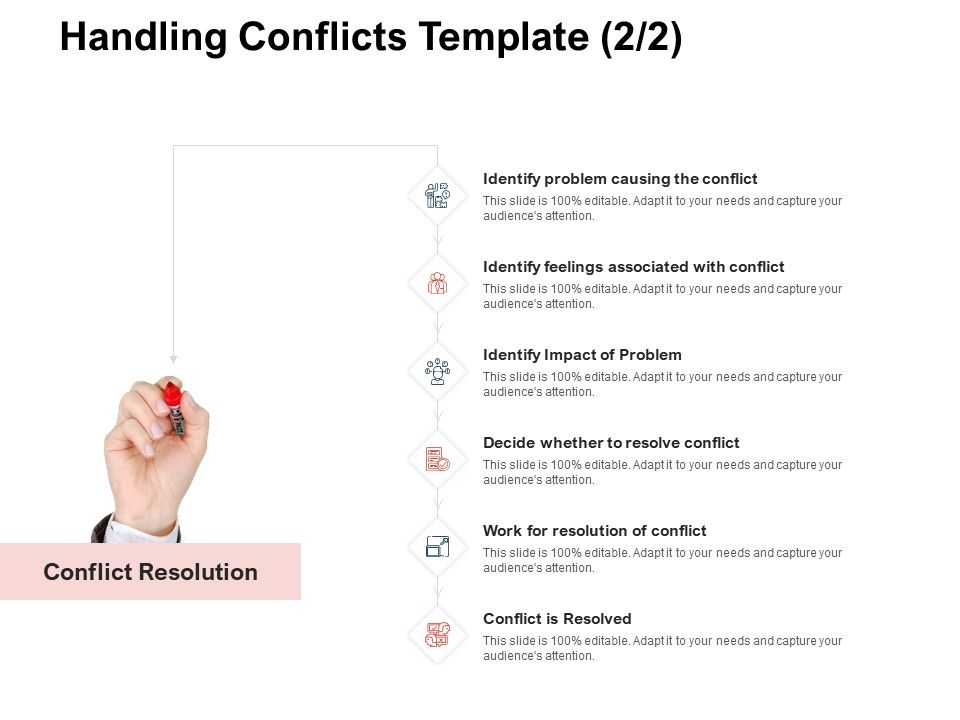 Handling Conflicts Template (2/2)

Identify problem causing the conflict
This slide is 100% editable. Adapt it to your needs and capture your audience's attention.

Identify feelings associated with conflict
This slide is 100% editable. Adapt it to your needs and capture your audience's attention.

Identify Impact of Problem
This slide is 100% editable. Adapt it to your needs and capture your audience's attention.

Decide whether to resolve conflict
This slide is 100% editable. Adapt it to your needs and capture your audience's attention.

Work for resolution of conflict
This slide is 100% editable. Adapt it to your needs and capture your audience's attention.

Conflict is Resolved
This slide is 100% editable. Adapt it to your needs and capture your audience's attention.

Conflict Resolution